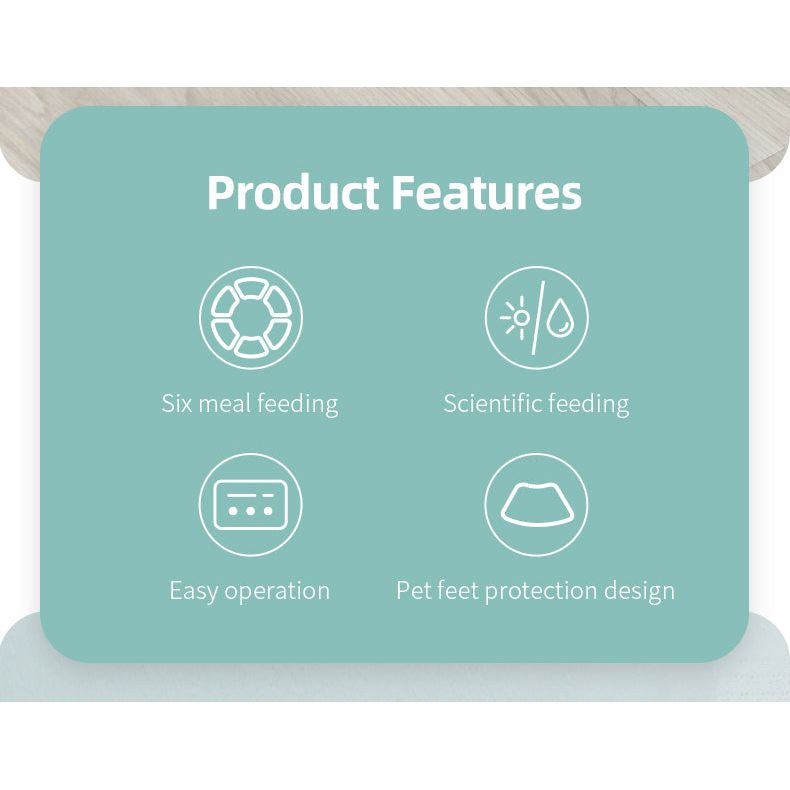 Product Features

Six meal feeding

Scientific feeding

Easy operation

Pet feet protection design